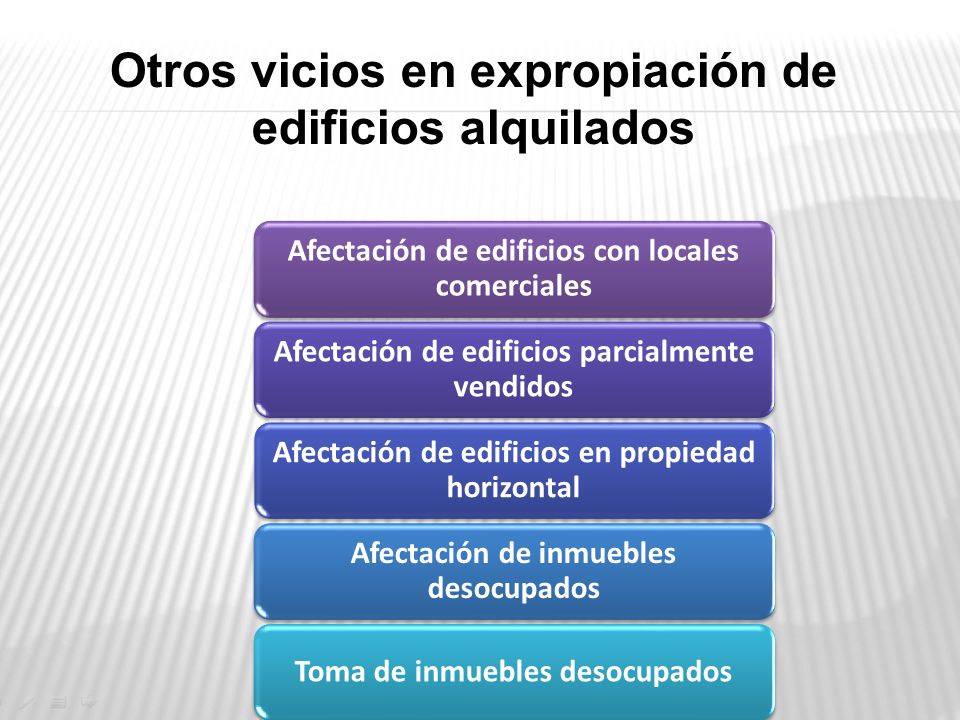 Otros vicios en expropiación de edificios alquilados

Afectación de edificios con locales comerciales

Afectación de edificios parcialmente vendidos

Afectación de edificios en propiedad horizontal

Afectación de inmuebles desocupados

Toma de inmuebles desocupados